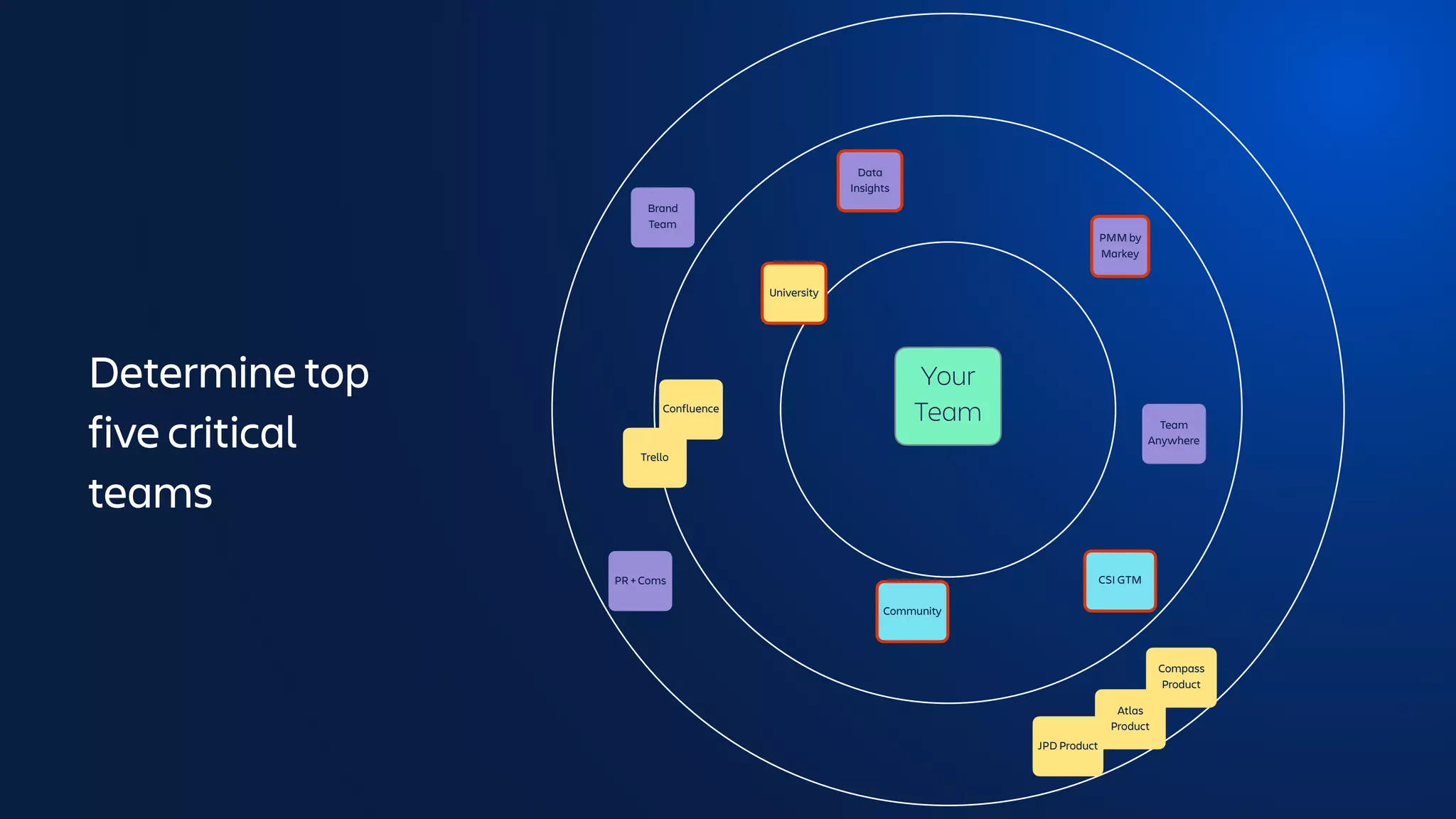 Determine top five critical teams

Brand Team

Data Insights

PMM by Markey

University

Your Team

Confluence

Trello

Team Anywhere

PR + Coms

Community

CSI GTM

Compass Product

Atlas Product

JPD Product